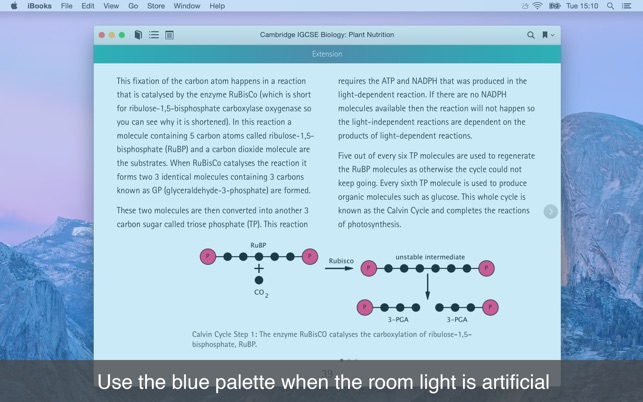 iBooks File Edit View Go Store Window Help

Tue 15:10

Cambridge IGCSE Biology: Plant Nutrition

Extension

This fixation of the carbon atom happens in a reaction that is catalysed by the enzyme RuBisCo (which is short for ribulose-1,5-bisphosphate carboxylase oxygenase so you can see why it is shortened). In this reaction a molecule containing 5 carbon atoms called ribulose-1,5-bisphosphate (RuBP) and a carbon dioxide molecule are the substrates. When RuBisCo catalyses the reaction it forms two 3 identical molecules containing 3 carbons known as GP (glyceraldehyde-3-phosphate) are formed.

These two molecules are then converted into another 3 carbon sugar called triose phosphate (TP). This reaction requires the ATP and NADPH that was produced in the light-dependent reaction. If there are no NADPH molecules available then the reaction will not happen so the light-independent reactions are dependent on the products of light-dependent reactions.

Five out of every six TP molecules are used to regenerate the RuBP molecules as otherwise the cycle could not keep going. Every sixth TP molecule is used to produce organic molecules such as glucose. This whole cycle is known as the Calvin Cycle and completes the reactions of photosynthesis.

RuBP

P P

+

$CO_2$

Rubisco

unstable intermediate

P P

P P

3-PGA 3-PGA

Calvin Cycle Step 1: The enzyme RuBisCO catalyses the carboxylation of ribulose-1,5-bisphosphate, RuBP.

39

Use the blue palette when the room light is artificial